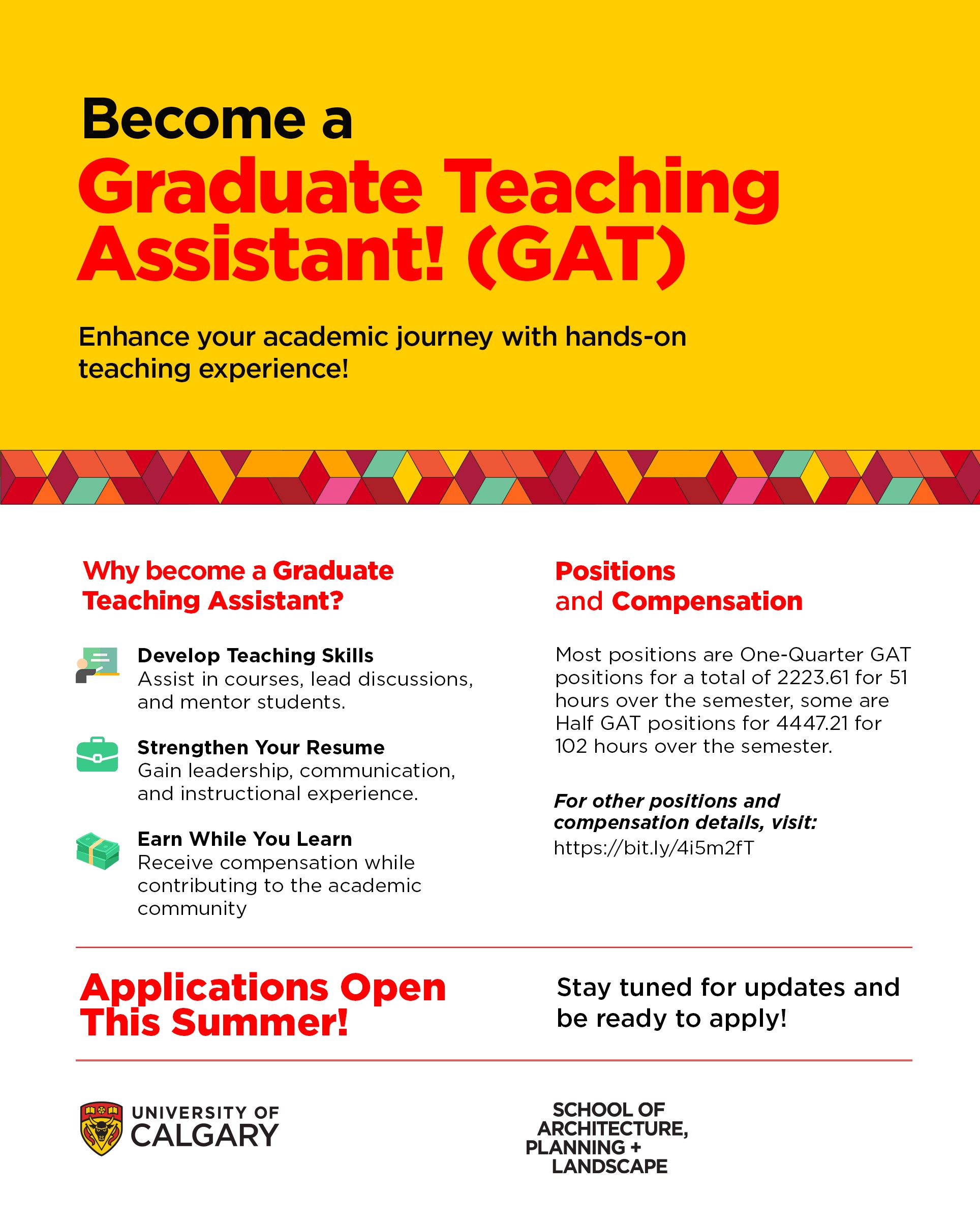 Become a
Graduate Teaching Assistant! (GAT)

Enhance your academic journey with hands-on teaching experience!

Why become a Graduate Teaching Assistant?

Develop Teaching Skills
Assist in courses, lead discussions, and mentor students.

Strengthen Your Resume
Gain leadership, communication, and instructional experience.

Earn While You Learn
Receive compensation while contributing to the academic community

Positions and Compensation

Most positions are One-Quarter GAT positions for a total of 2223.61 for 51 hours over the semester, some are Half GAT positions for 4447.21 for 102 hours over the semester.

For other positions and compensation details, visit:
https://bit.ly/4i5m2fT

Applications Open This Summer!

Stay tuned for updates and be ready to apply!

UNIVERSITY OF CALGARY

SCHOOL OF ARCHITECTURE, PLANNING + LANDSCAPE